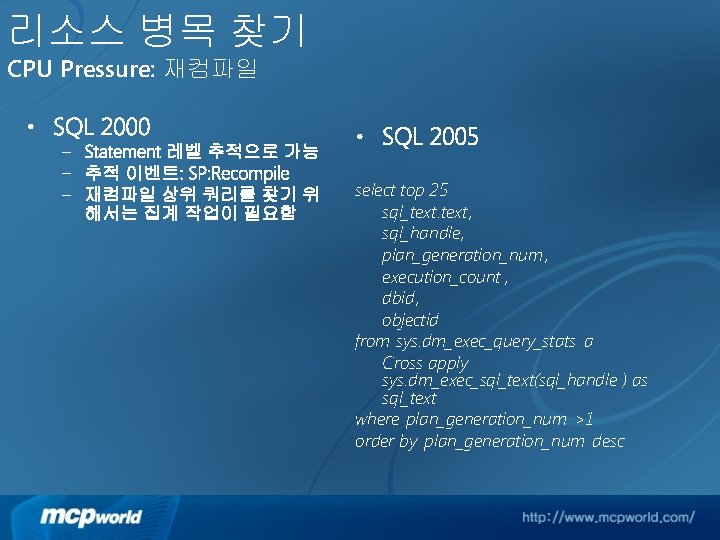 리소스 병목 찾기
CPU Pressure: 재컴파일

• SQL 2000
– Statement 레벨 추적으로 가능
– 추적 이벤트: SP:Recompile
– 재컴파일 상위 쿼리를 찾기 위해서는 집계 작업이 필요함

• SQL 2005

select top 25
sql_text.text,
sql_handle,
plan_generation_num,
execution_count ,
dbid,
objectid
from sys.dm_exec_query_stats a
Cross apply
sys.dm_exec_sql_text(sql_handle ) as
sql_text
where plan_generation_num >1
order by plan_generation_num desc

mcpworld
http://www.mcpworld.com/